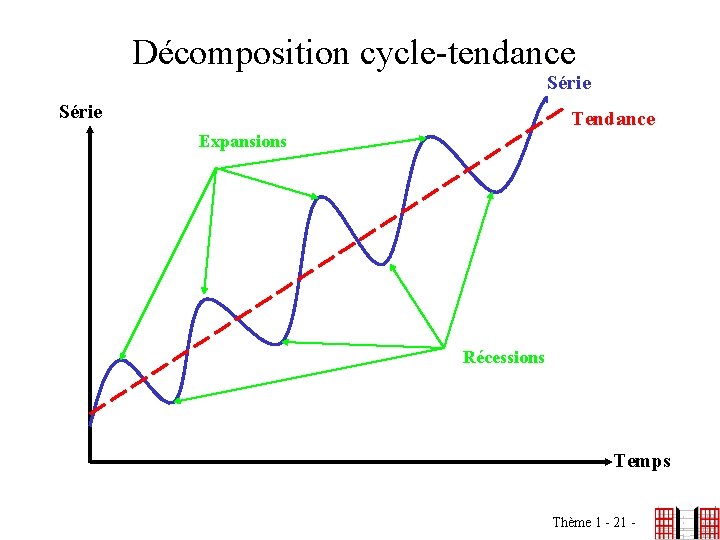 Décomposition cycle-tendance

Série

Série

Tendance

Expansions

Récessions

Temps

Thème 1 - 21 -